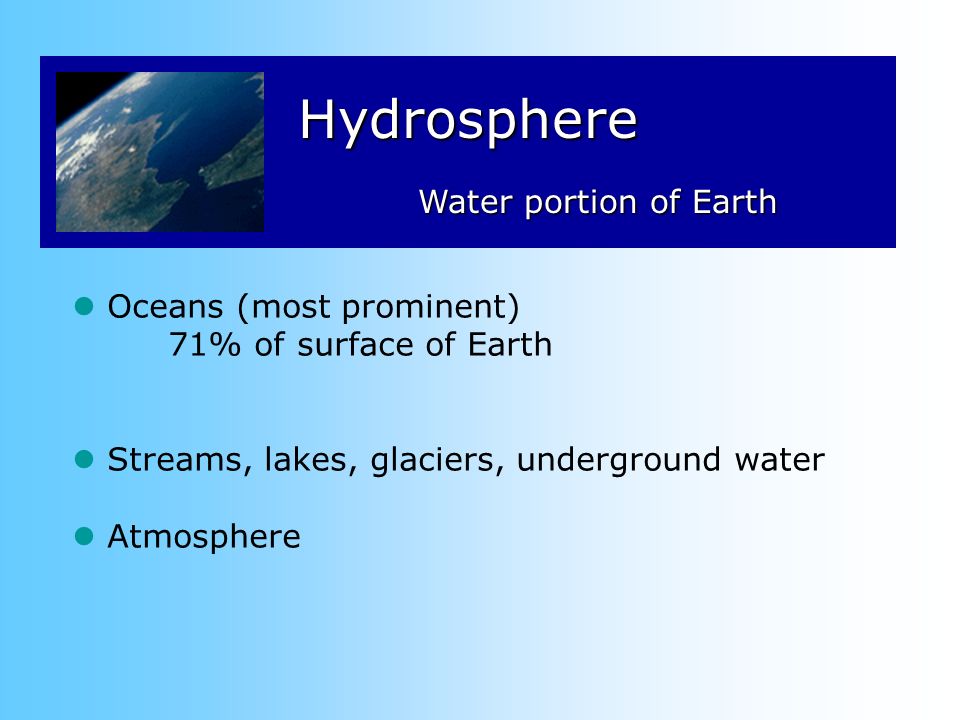 Hydrosphere

Water portion of Earth

Oceans (most prominent)
71% of surface of Earth

Streams, lakes, glaciers, underground water

Atmosphere